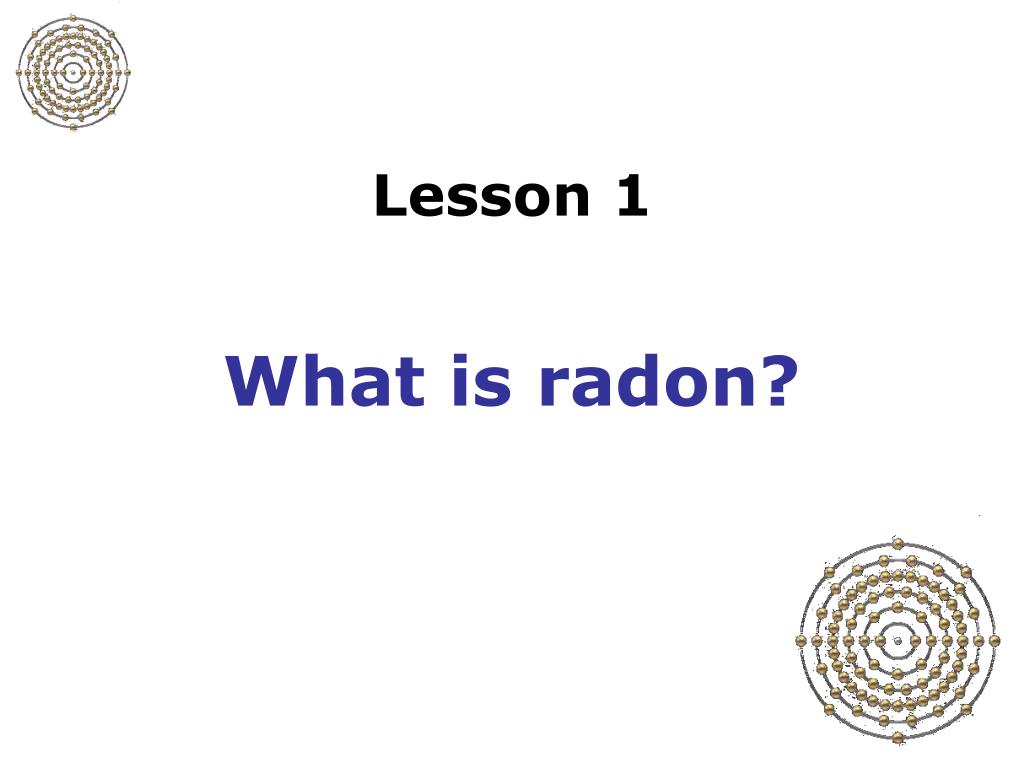 Lesson 1

What is radon?